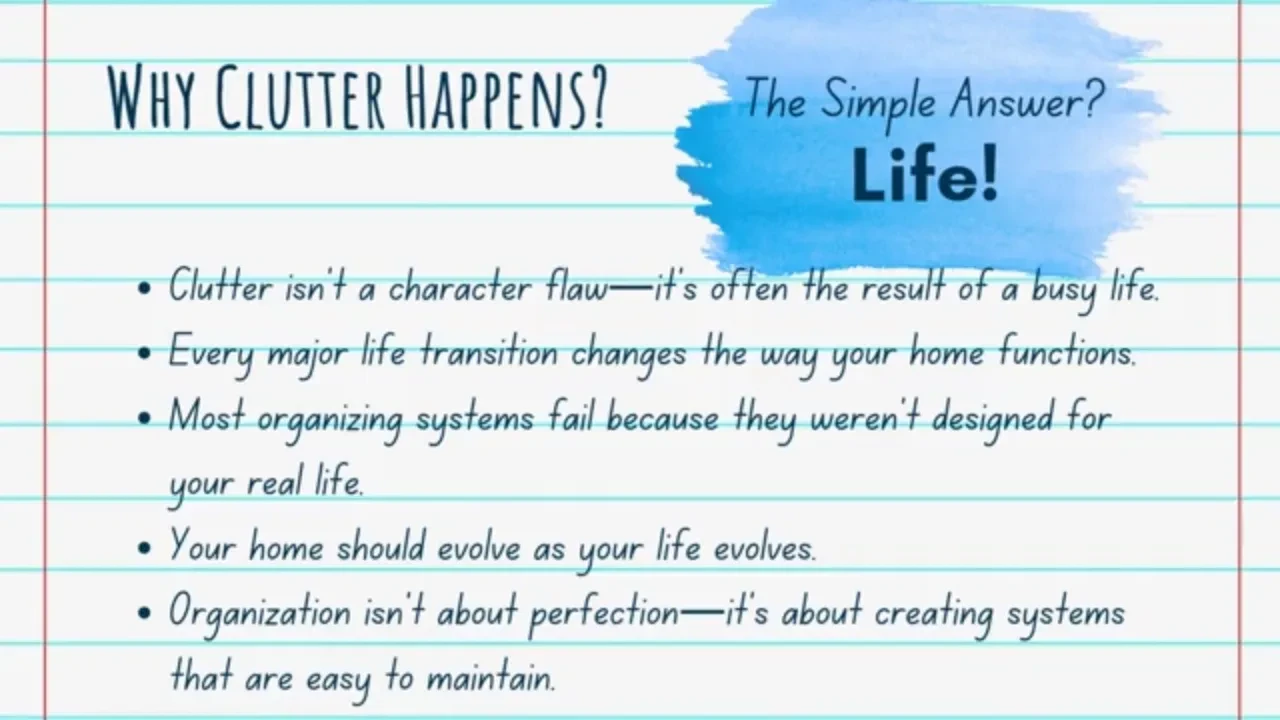 WHY CLUTTER HAPPENS?

The Simple Answer?
Life!

• Clutter isn't a character flaw—it's often the result of a busy life.
• Every major life transition changes the way your home functions.
• Most organizing systems fail because they weren't designed for your real life.
• Your home should evolve as your life evolves.
• Organization isn't about perfection—it's about creating systems that are easy to maintain.